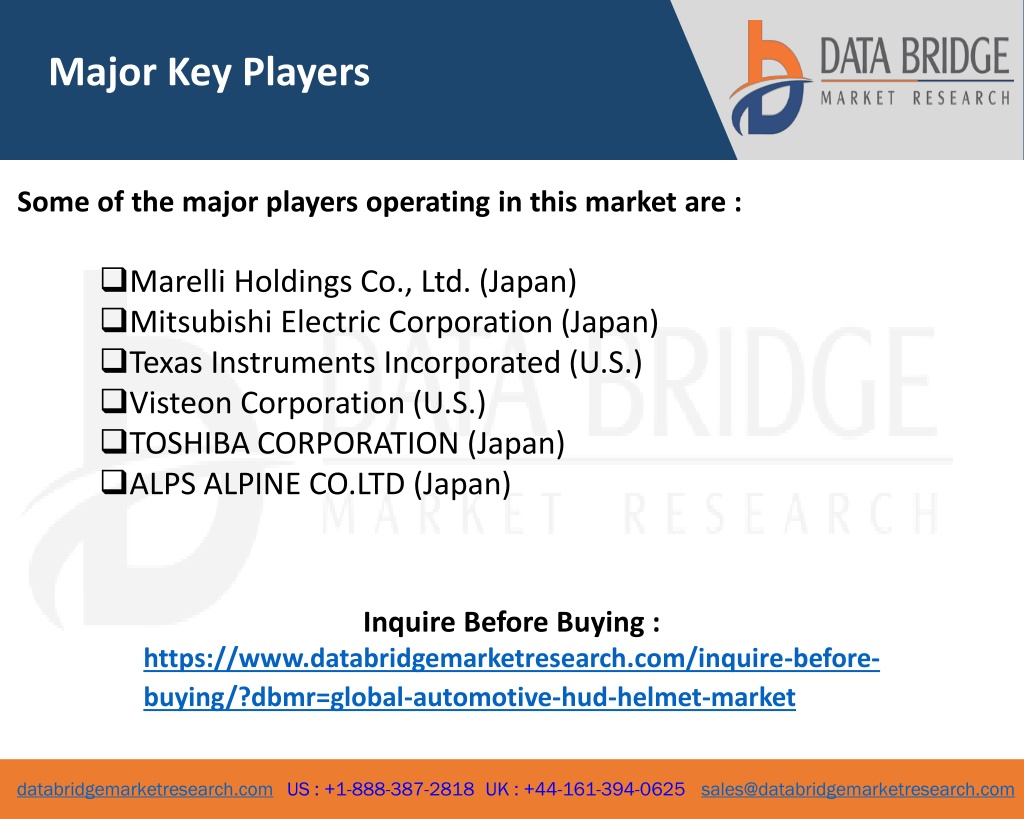 Major Key Players

DATA BRIDGE
MARKET RESEARCH

Some of the major players operating in this market are :

❑Marelli Holdings Co., Ltd. (Japan)
❑Mitsubishi Electric Corporation (Japan)
❑Texas Instruments Incorporated (U.S.)
❑Visteon Corporation (U.S.)
❑TOSHIBA CORPORATION (Japan)
❑ALPS ALPINE CO.LTD (Japan)

DATA BRIDGE
MARKET RESEARCH

Inquire Before Buying :
https://www.databridgemarketresearch.com/inquire-before-buying/?dbmr=global-automotive-hud-helmet-market

databridgemarketresearch.com US : +1-888-387-2818 UK : +44-161-394-0625 sales@databridgemarketresearch.com